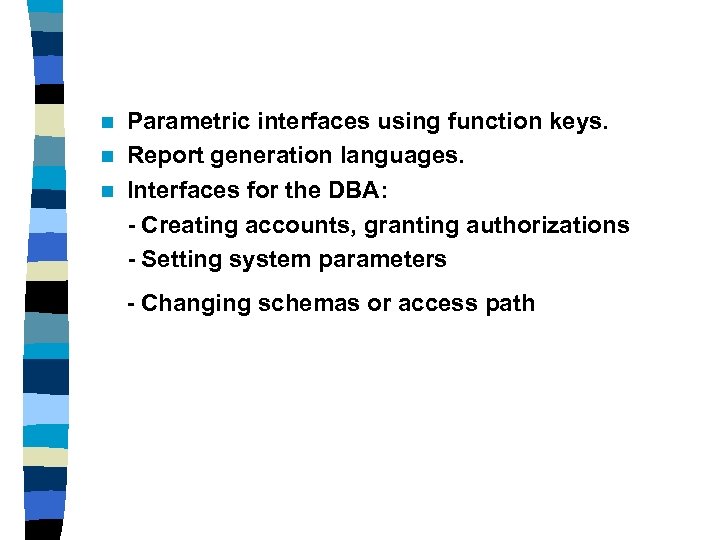 Parametric interfaces using function keys.
Report generation languages.
Interfaces for the DBA:
- Creating accounts, granting authorizations
- Setting system parameters
- Changing schemas or access path